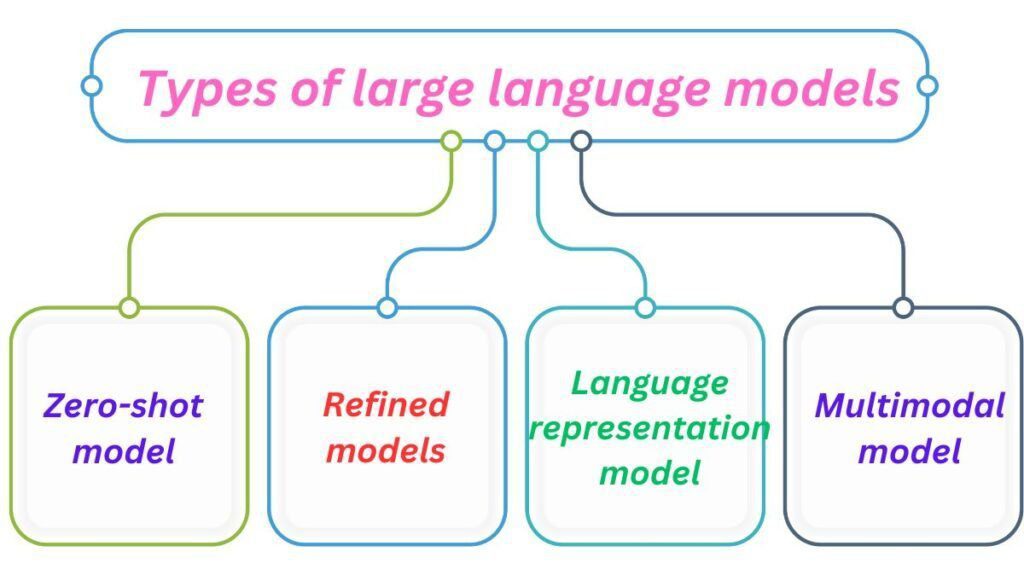 Types of large language models

Zero-shot model

Refined models

Language representation model

Multimodal model